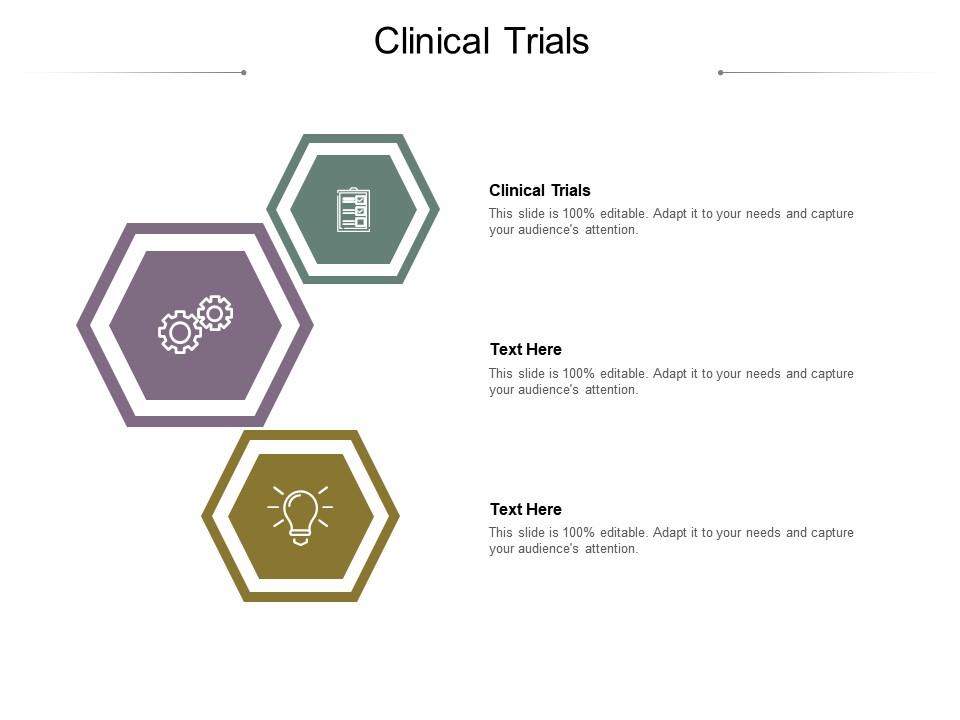 Clinical Trials

Clinical Trials
This slide is 100% editable. Adapt it to your needs and capture your audience's attention.

Text Here
This slide is 100% editable. Adapt it to your needs and capture your audience's attention.

Text Here
This slide is 100% editable. Adapt it to your needs and capture your audience's attention.